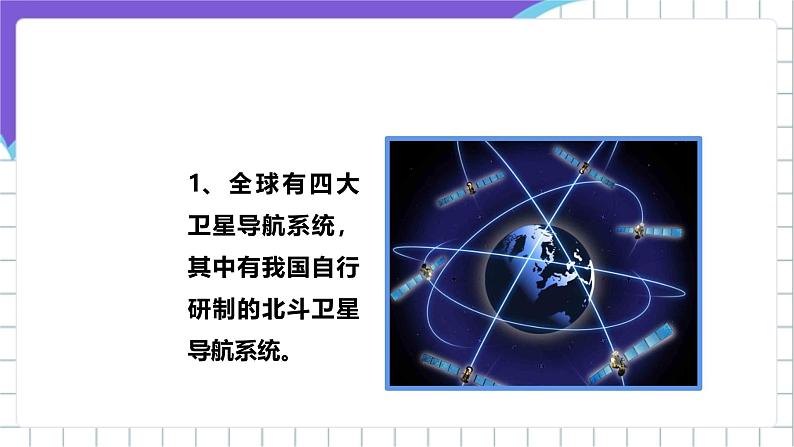 1、全球有四大卫星导航系统，其中有我国自行研制的北斗卫星导航系统。